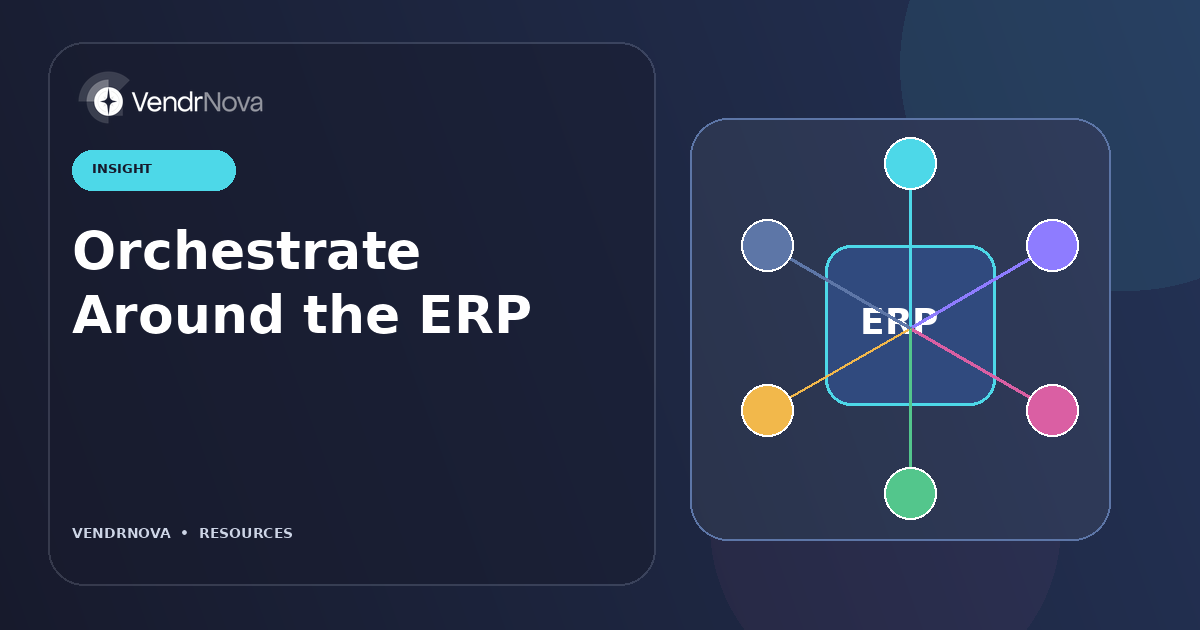 VendrNova

INSIGHT

Orchestrate Around the ERP

VENDRNOVA • RESOURCES

ERP